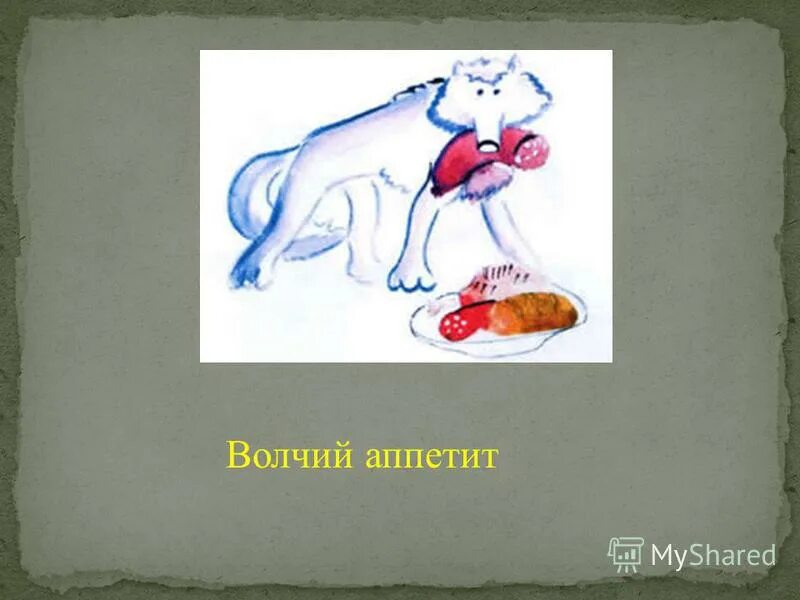 Волчий аппетит

MyShared